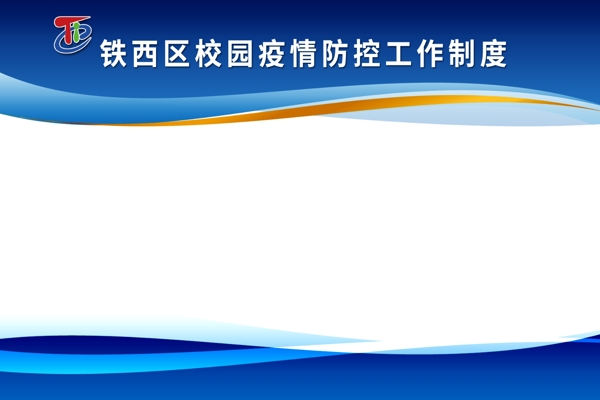 铁西区校园疫情防控工作制度